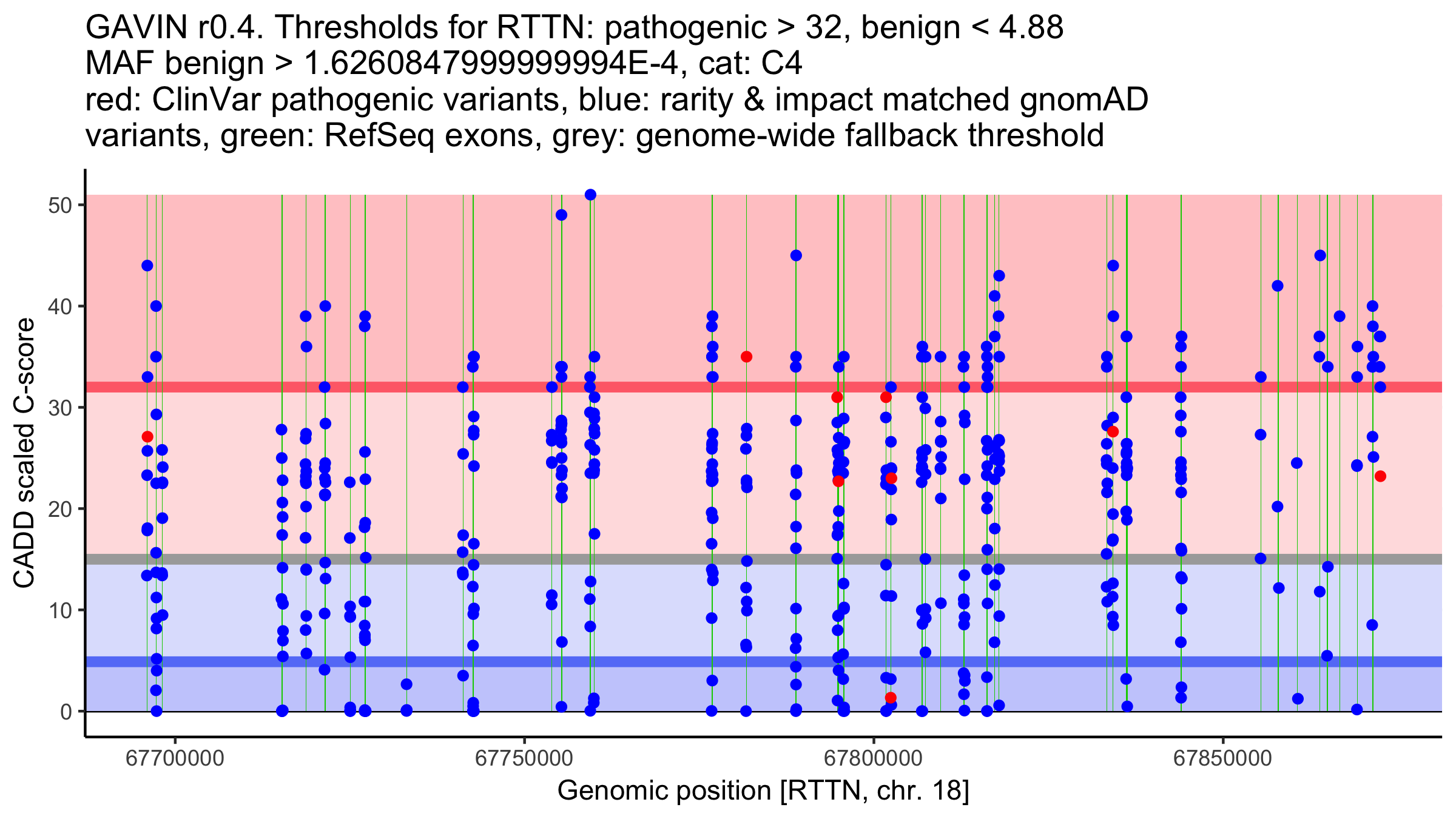 GAVIN r0.4. Thresholds for RTTN: pathogenic > 32, benign < 4.88
MAF benign > 1.6260847999999994E-4, cat: C4
red: ClinVar pathogenic variants, blue: rarity & impact matched gnomAD variants, green: RefSeq exons, grey: genome-wide fallback threshold

CADD scaled C-score

50
40
30
20
10
0

67700000
67750000
67800000
67850000

Genomic position [RTTN, chr. 18]